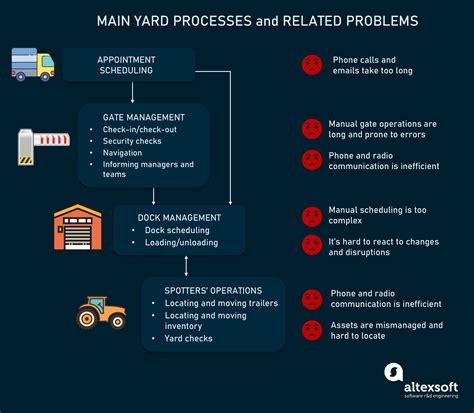 MAIN YARD PROCESSES and RELATED PROBLEMS

APPOINTMENT SCHEDULING

Phone calls and emails take too long

GATE MANAGEMENT
- Check-in/check-out
- Security checks
- Navigation
- Informing managers and teams

Manual gate operations are long and prone to errors

Phone and radio communication is inefficient

DOCK MANAGEMENT
- Dock scheduling
- Loading/unloading

Manual scheduling is too complex

It's hard to react to changes and disruptions

SPOTTERS' OPERATIONS
- Locating and moving trailers
- Locating and moving inventory
- Yard checks

Phone and radio communication is inefficient

Assets are mismanaged and hard to locate

altexsoft
software r&d engineering